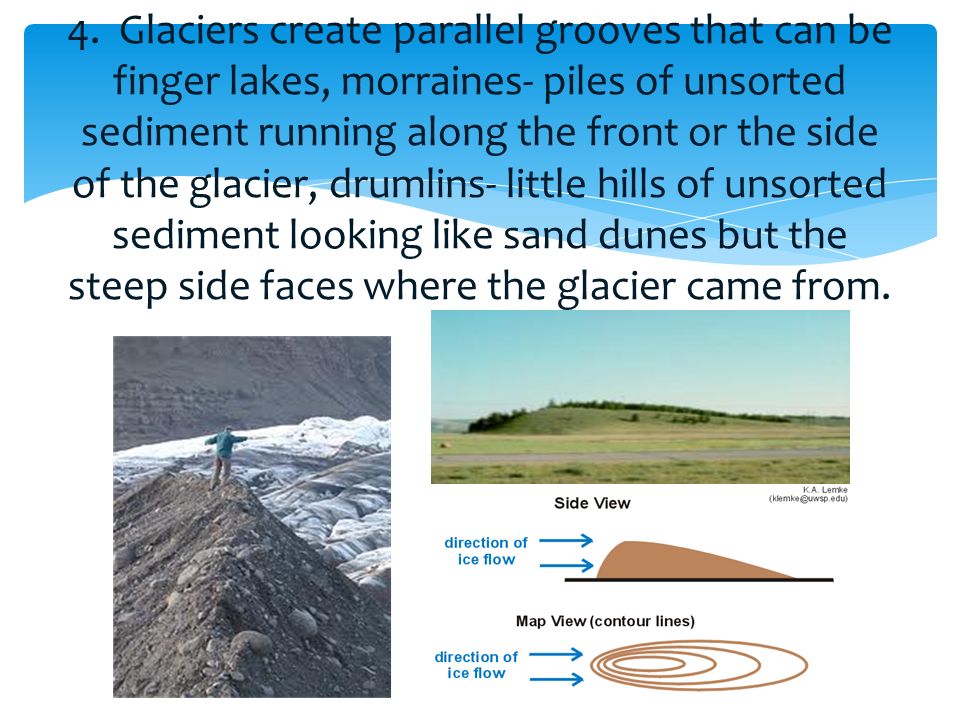 4. Glaciers create parallel grooves that can be finger lakes, morraines- piles of unsorted sediment running along the front or the side of the glacier, drumlins- little hills of unsorted sediment looking like sand dunes but the steep side faces where the glacier came from.

K.A. Lemke
(klemke@uwsp.edu)

Side View

direction of ice flow

Map View (contour lines)

direction of ice flow